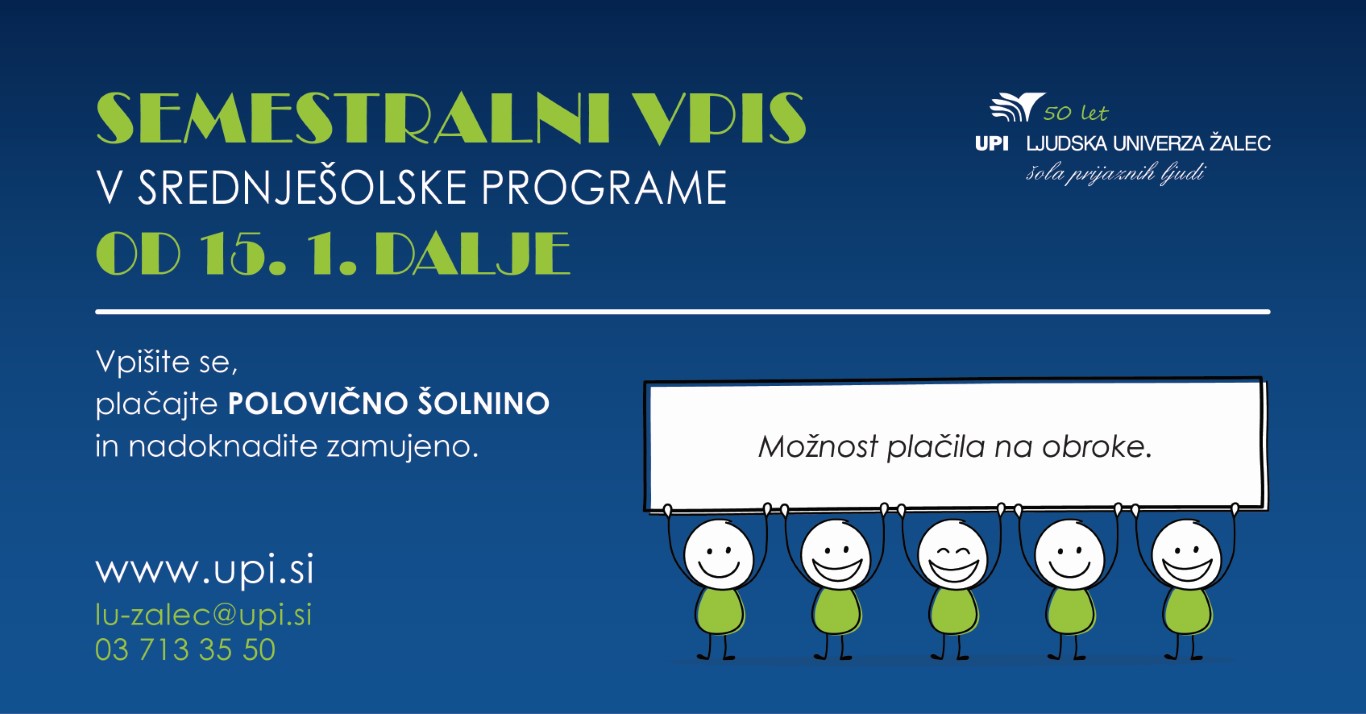 SEMESTRALNI VPIS
V SREDNJEŠOLSKE PROGRAME
OD 15. 1. DALJE

50 let
UPI LJUDSKA UNIVERZA ŽALEC
šola prijaznih ljudi

Vpišite se,
plačajte POLOVIČNO ŠOLNINO
in nadoknadite zamujeno.

Možnost plačila na obroke.

www.upi.si
lu-zalec@upi.si
03 713 35 50